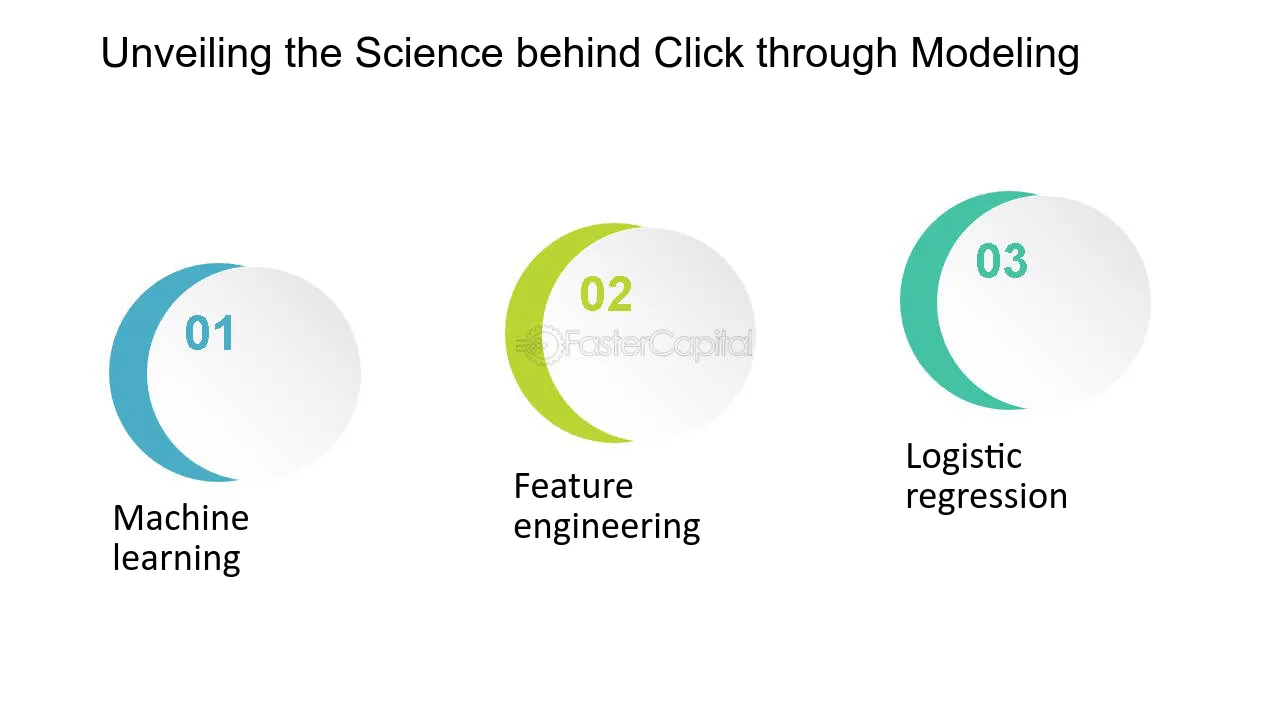 Unveiling the Science behind Click through Modeling

01

Machine learning

02

Feature engineering

03

Logistic regression

FasterCapital